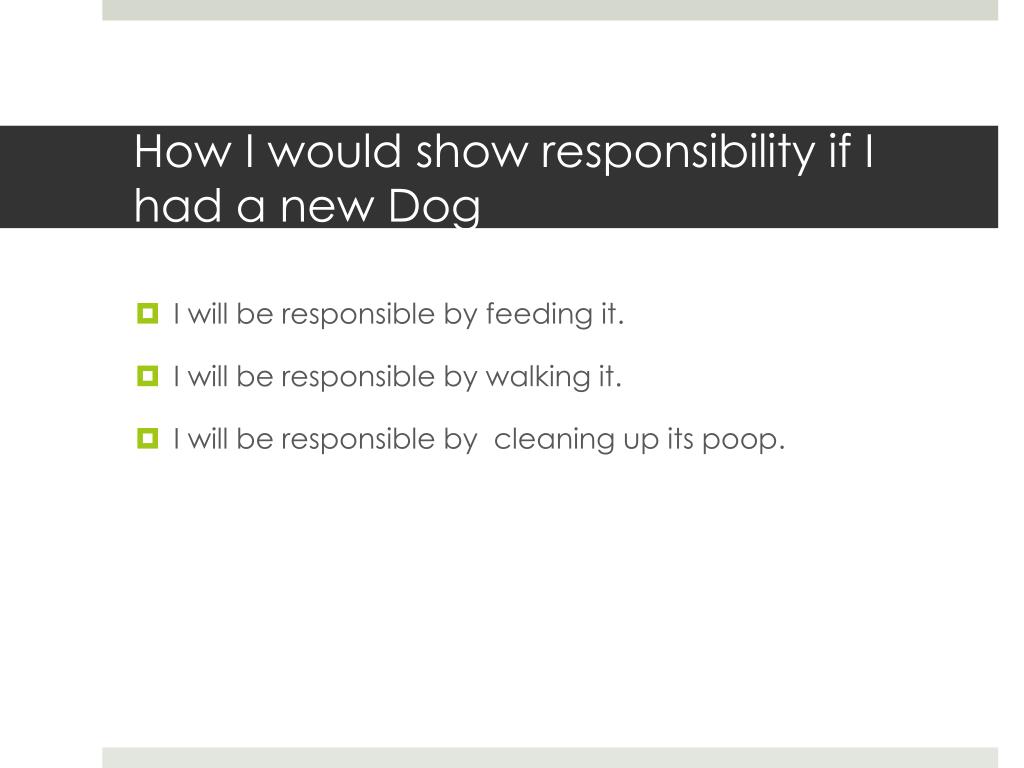 How I would show responsibility if I had a new Dog

I will be responsible by feeding it.

I will be responsible by walking it.

I will be responsible by  cleaning up its poop.